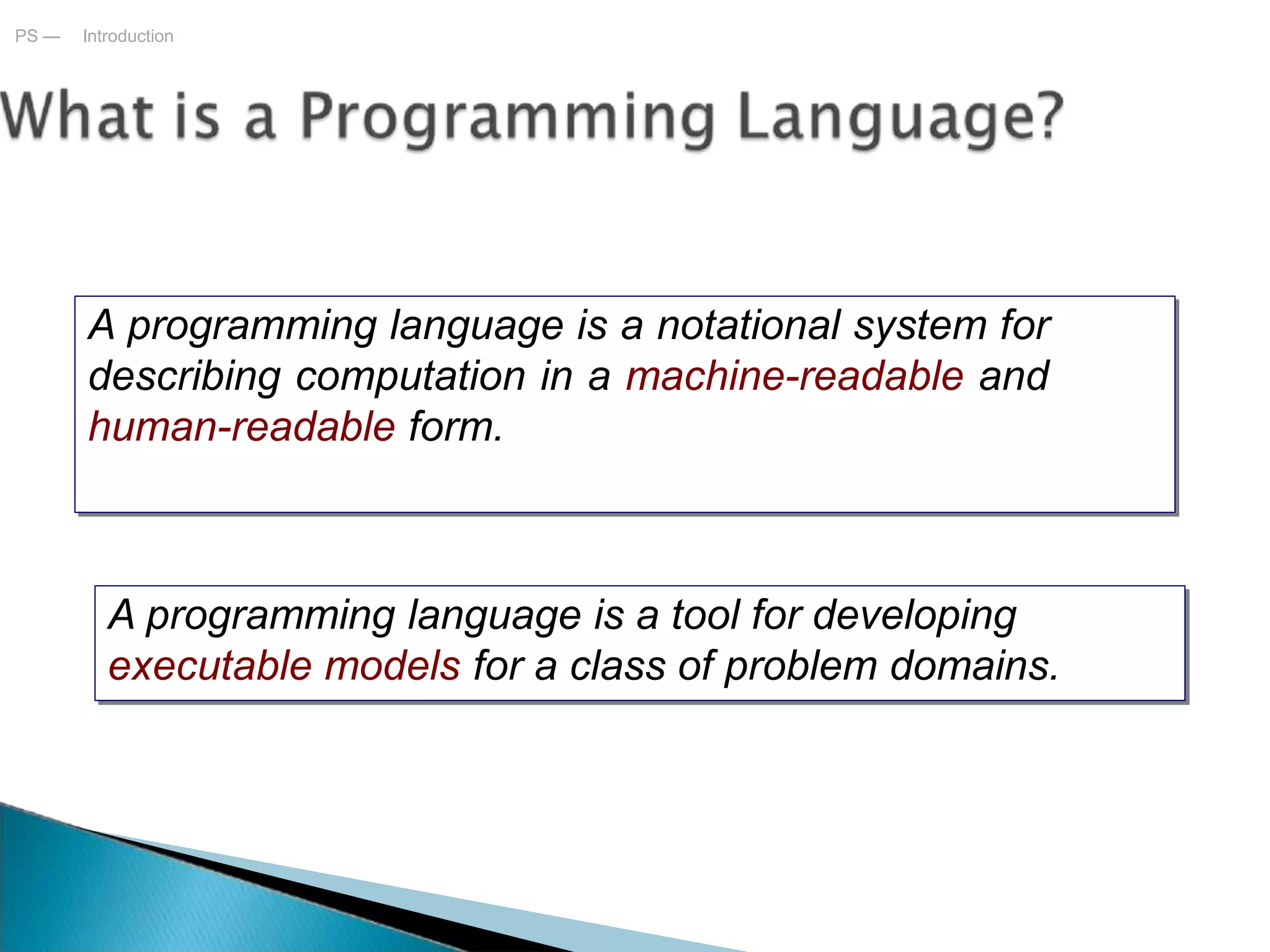 PS — Introduction

What is a Programming Language?

A programming language is a notational system for describing computation in a machine-readable and human-readable form.

A programming language is a tool for developing executable models for a class of problem domains.